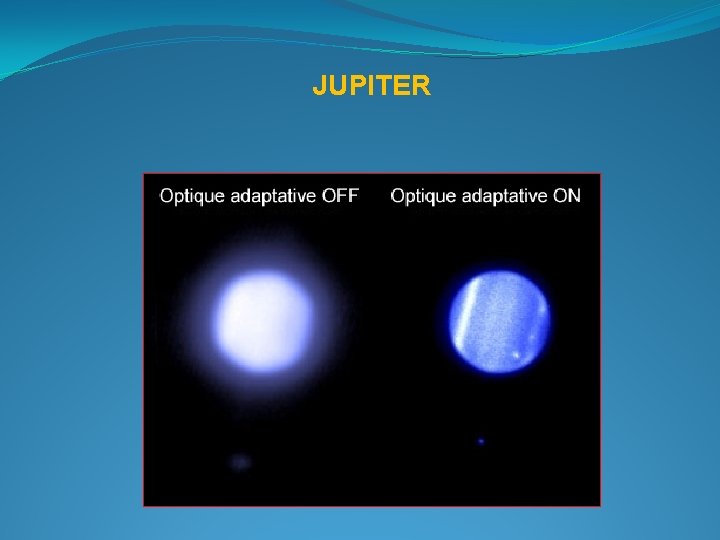 JUPITER

Optique adaptative OFF

Optique adaptative ON